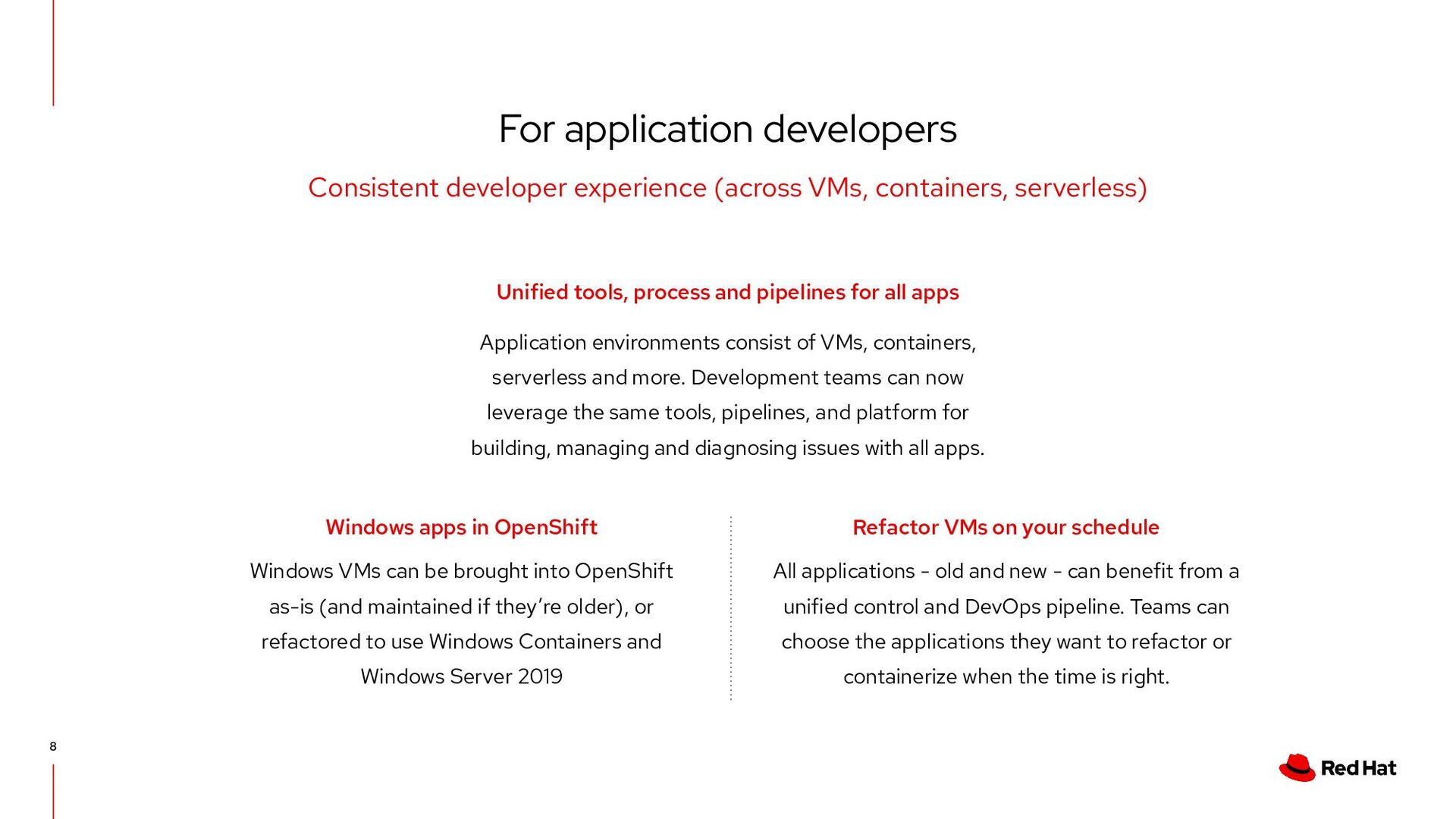 For application developers

Consistent developer experience (across VMs, containers, serverless)

Unified tools, process and pipelines for all apps

Application environments consist of VMs, containers, serverless and more. Development teams can now leverage the same tools, pipelines, and platform for building, managing and diagnosing issues with all apps.

Windows apps in OpenShift

Windows VMs can be brought into OpenShift as-is (and maintained if they're older), or refactored to use Windows Containers and Windows Server 2019

Refactor VMs on your schedule

All applications - old and new - can benefit from a unified control and DevOps pipeline. Teams can choose the applications they want to refactor or containerize when the time is right.

8

Red Hat